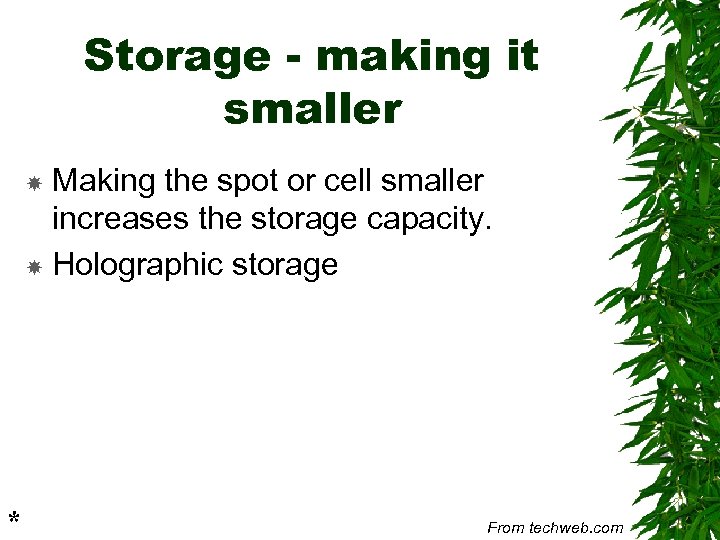 Storage - making it smaller

Making the spot or cell smaller increases the storage capacity.

Holographic storage

*

From techweb.com